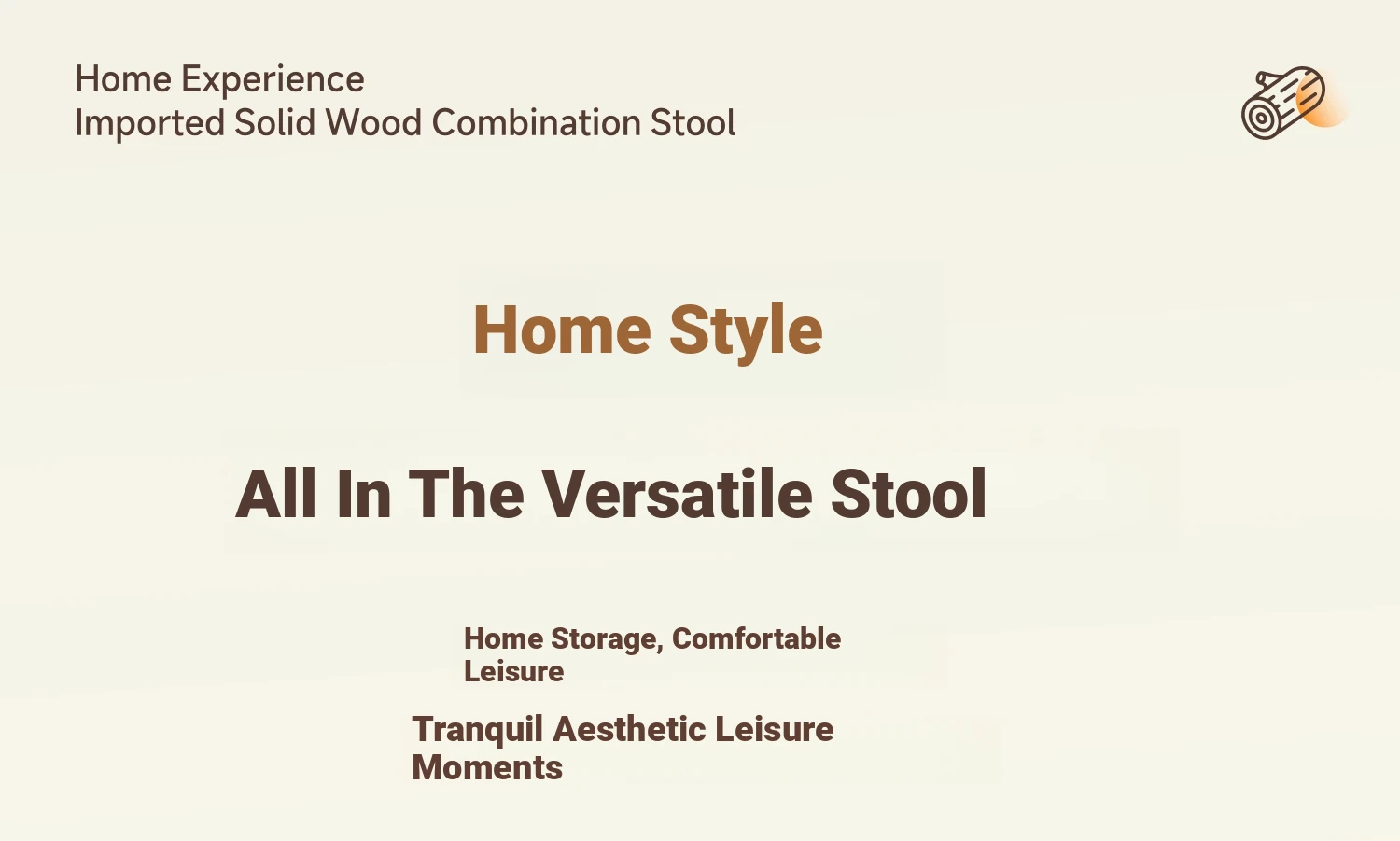 Home Experience
Imported Solid Wood Combination Stool

Home Style

All In The Versatile Stool

Home Storage, Comfortable Leisure

Tranquil Aesthetic Leisure Moments